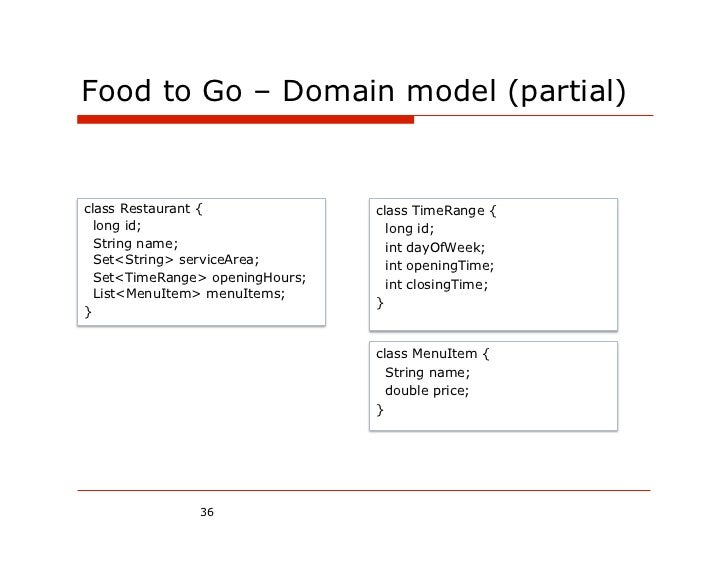 Food to Go – Domain model (partial)

class Restaurant {
long id;
String name;
Set<String> serviceArea;
Set<TimeRange> openingHours;
List<MenuItem> menuItems;
}

class TimeRange {
long id;
int dayOfWeek;
int openingTime;
int closingTime;
}

class MenuItem {
String name;
double price;
}

36